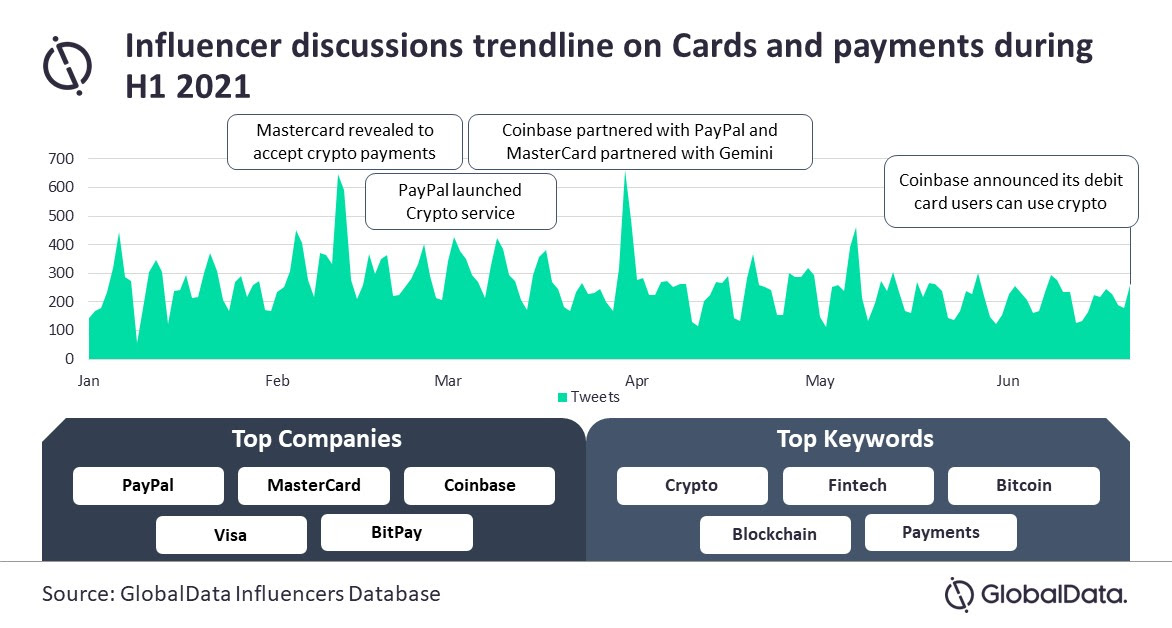 Influencer discussions trendline on Cards and payments during H1 2021

Mastercard revealed to accept crypto payments

Coinbase partnered with PayPal and MasterCard partnered with Gemini

PayPal launched Crypto service

Coinbase announced its debit card users can use crypto

700
600
500
400
300
200
100
0

Jan
Feb
Mar
Apr
May
Jun

Tweets

Top Companies
PayPal
MasterCard
Coinbase
Visa
BitPay

Top Keywords
Crypto
Fintech
Bitcoin
Blockchain
Payments

Source: GlobalData Influencers Database

GlobalData.